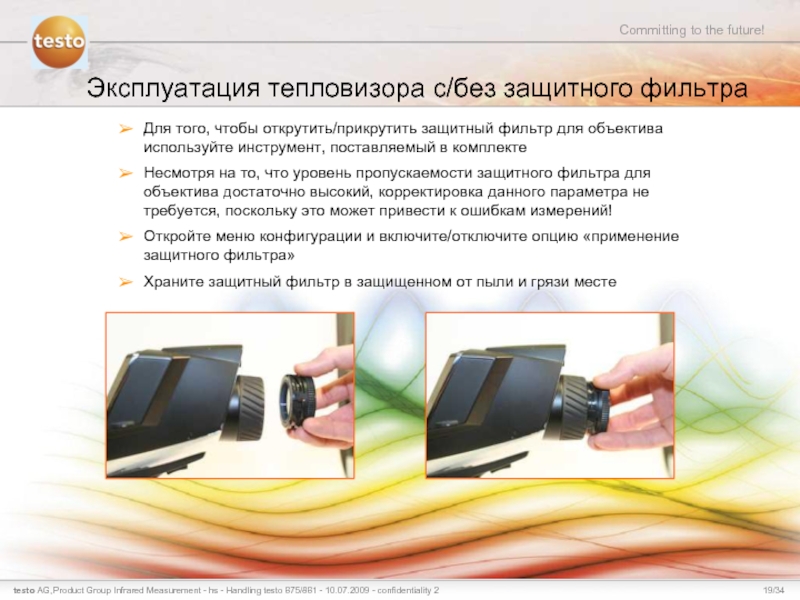 testo

Committing to the future!

Эксплуатация тепловизора с/без защитного фильтра

➢ Для того, чтобы открутить/прикрутить защитный фильтр для объектива используйте инструмент, поставляемый в комплекте

➢ Несмотря на то, что уровень пропускаемости защитного фильтра для объектива достаточно высокий, корректировка данного параметра не требуется, поскольку это может привести к ошибкам измерений!

➢ Откройте меню конфигурации и включите/отключите опцию «применение защитного фильтра»

➢ Храните защитный фильтр в защищенном от пыли и грязи месте

testo AG,Product Group Infrared Measurement - hs - Handling testo 875/881 - 10.07.2009 - confidentiality 2

19/34